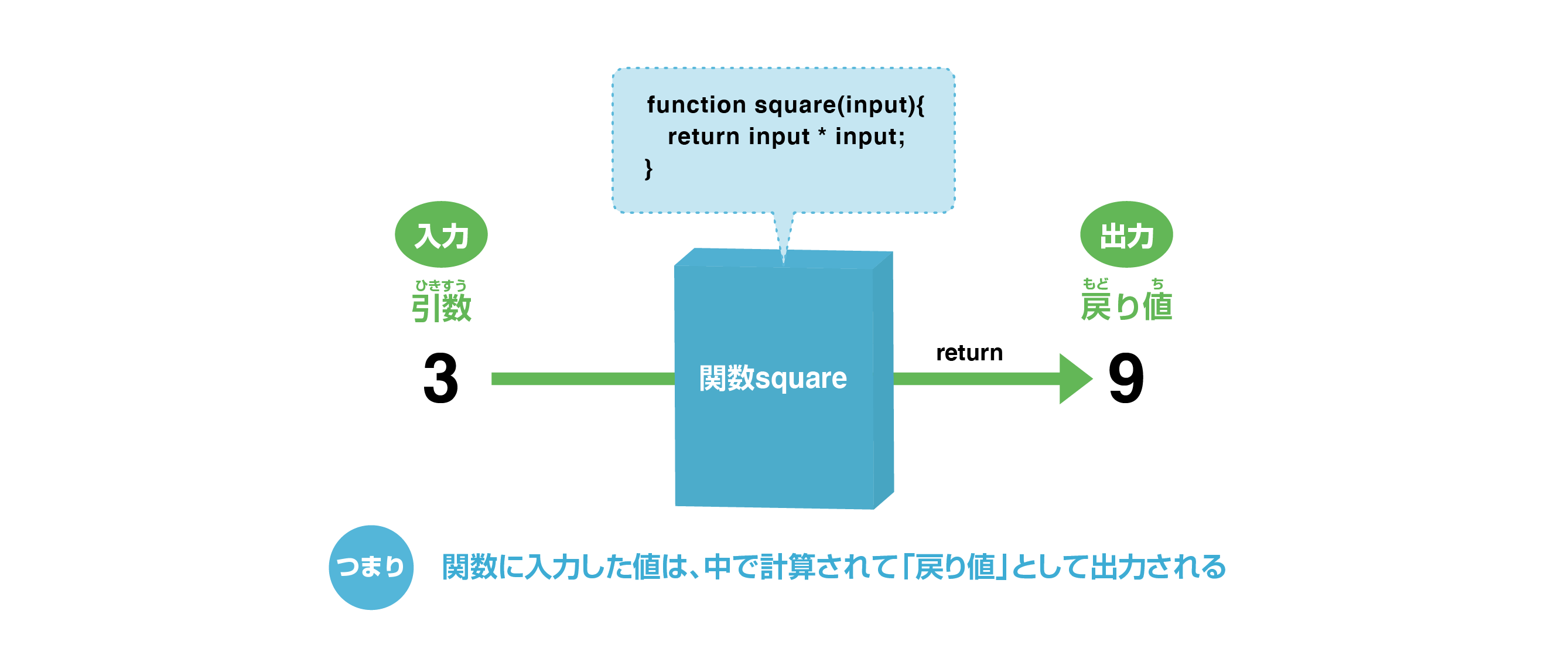 function square(input){
  return input * input;
}

入力

ひきすう
引数

3

関数square

return

出力

もど　ち
戻り値

9

つまり　関数に入力した値は、中で計算されて「戻り値」として出力される